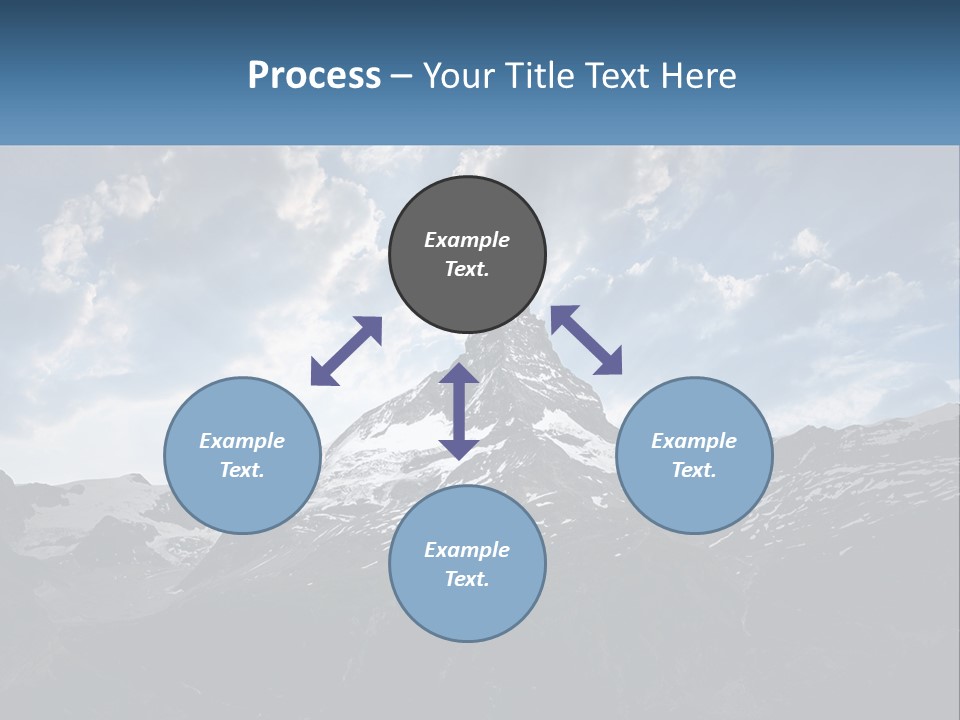 Process – Your Title Text Here

Example Text.

Example Text.

Example Text.

Example Text.